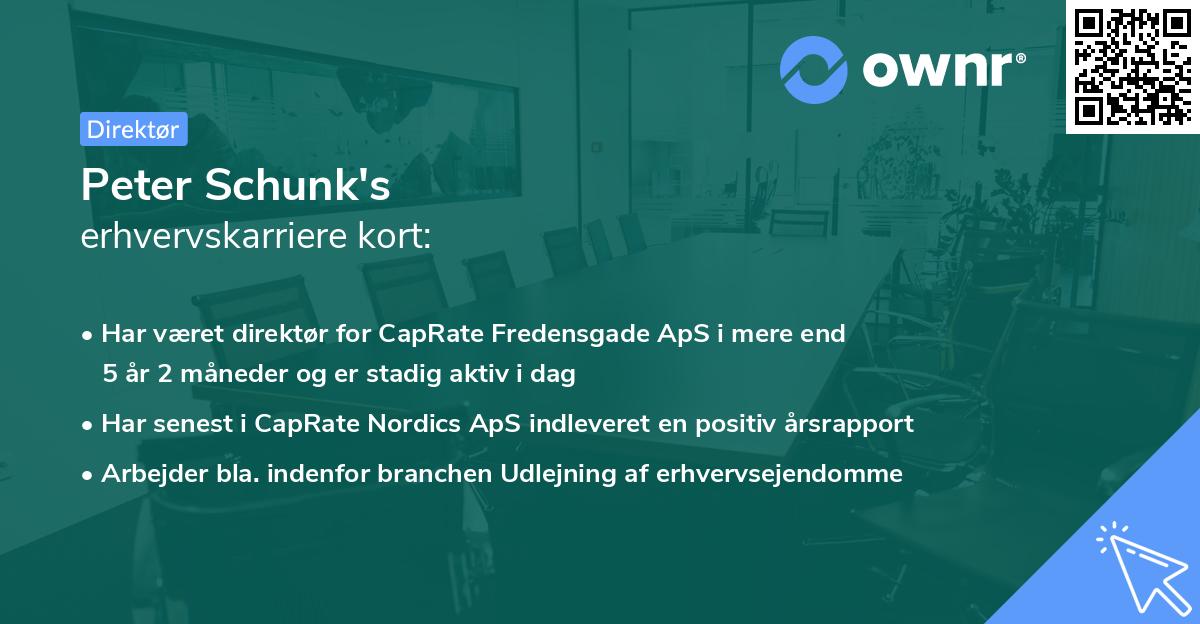 ownr®

Direktør

Peter Schunk's
erhvervskarriere kort:

• Har været direktør for CapRate Fredensgade ApS i mere end 5 år 2 måneder og er stadig aktiv i dag

• Har senest i CapRate Nordics ApS indleveret en positiv årsrapport

• Arbejder bla. indenfor branchen Udlejning af erhvervsejendomme